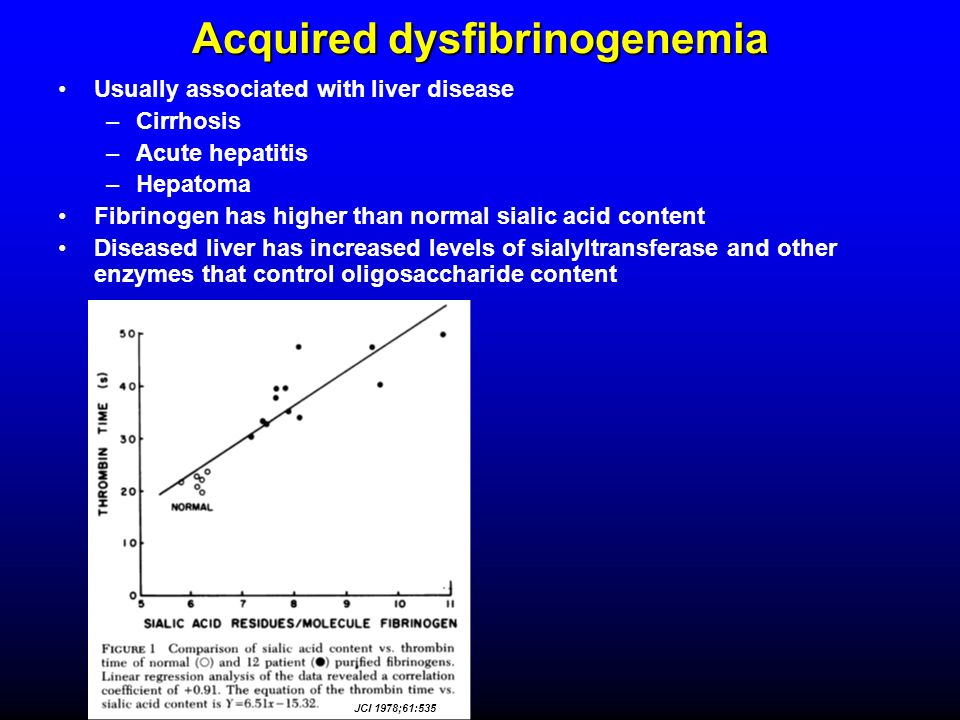 Acquired dysfibrinogenemia

• Usually associated with liver disease
– Cirrhosis
– Acute hepatitis
– Hepatoma
• Fibrinogen has higher than normal sialic acid content
• Diseased liver has increased levels of sialyltransferase and other enzymes that control oligosaccharide content

THROMBIN TIME (s)
50
40
30
20
10
0
NORMAL
5 6 7 8 9 10 11
SIALIC ACID RESIDUES/MOLECULE FIBRINOGEN

FIGURE 1 Comparison of sialic acid content vs. thrombin time of normal (○) and 12 patient (●) purified fibrinogens. Linear regression analysis of the data revealed a correlation coefficient of +0.91. The equation of the thrombin time vs. sialic acid content is $Y=6.51x-15.32$.

JCI 1978;61:535